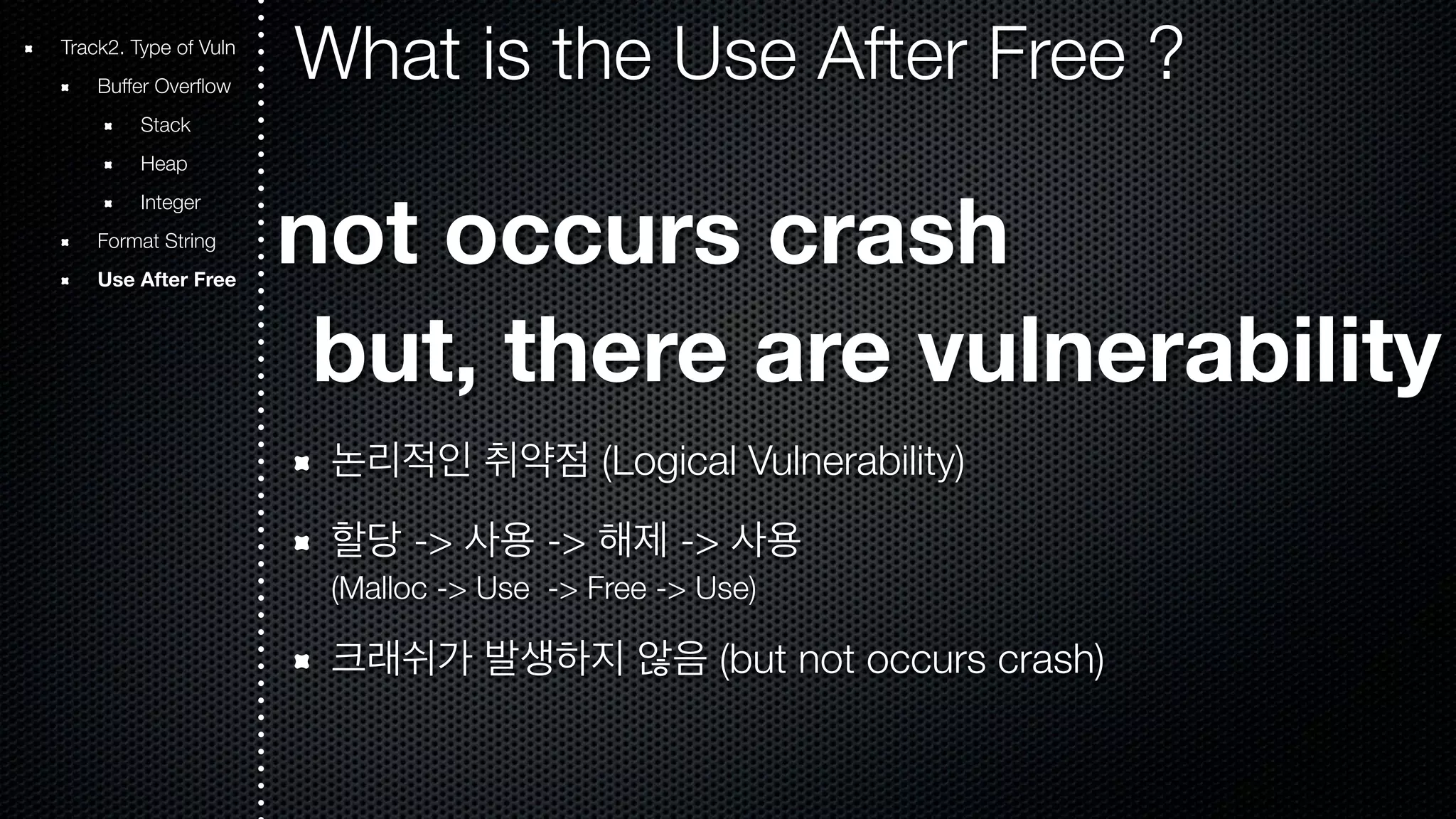 Track2. Type of Vuln

Buffer Overflow

Stack

Heap

Integer

Format String

Use After Free

What is the Use After Free ?

not occurs crash

but, there are vulnerability

논리적인 취약점 (Logical Vulnerability)

할당 -> 사용 -> 해제 -> 사용
(Malloc -> Use -> Free -> Use)

크래쉬가 발생하지 않음 (but not occurs crash)